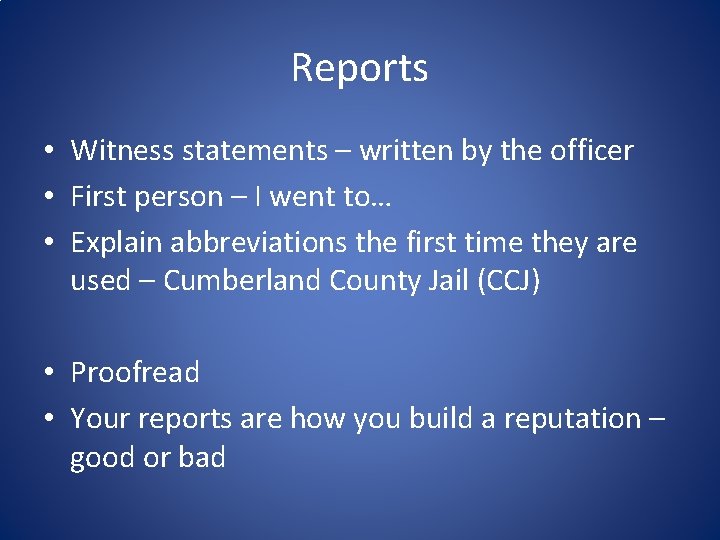 Reports

• Witness statements – written by the officer
• First person – I went to…
• Explain abbreviations the first time they are used – Cumberland County Jail (CCJ)

• Proofread
• Your reports are how you build a reputation – good or bad